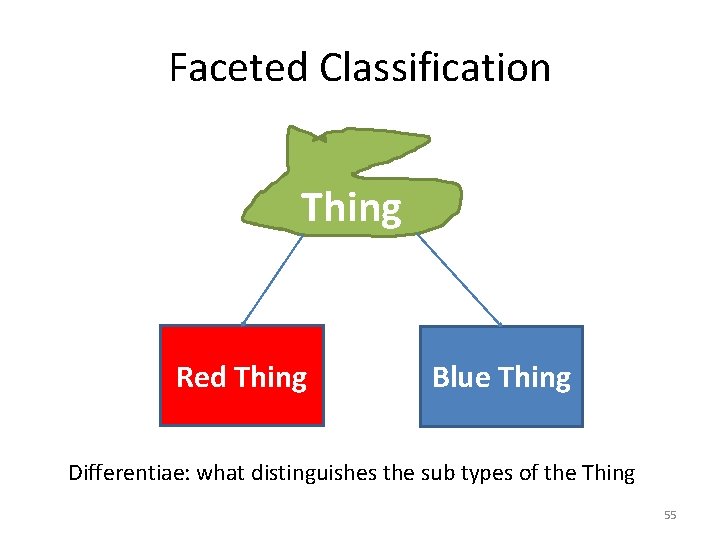 Faceted Classification

Thing

Red Thing

Blue Thing

Differentiae: what distinguishes the sub types of the Thing

55